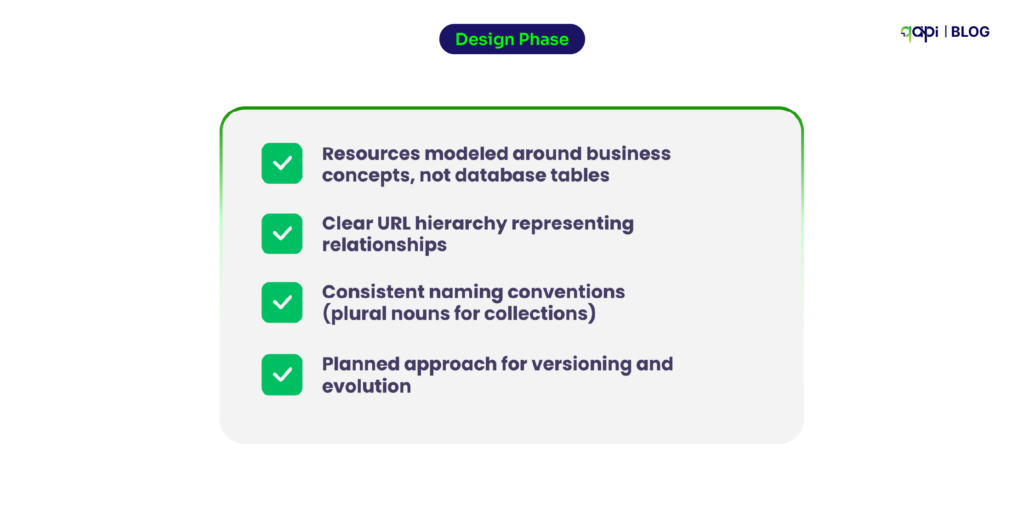 Design Phase

qapi | BLOG

Resources modeled around business concepts, not database tables

Clear URL hierarchy representing relationships

Consistent naming conventions (plural nouns for collections)

Planned approach for versioning and evolution